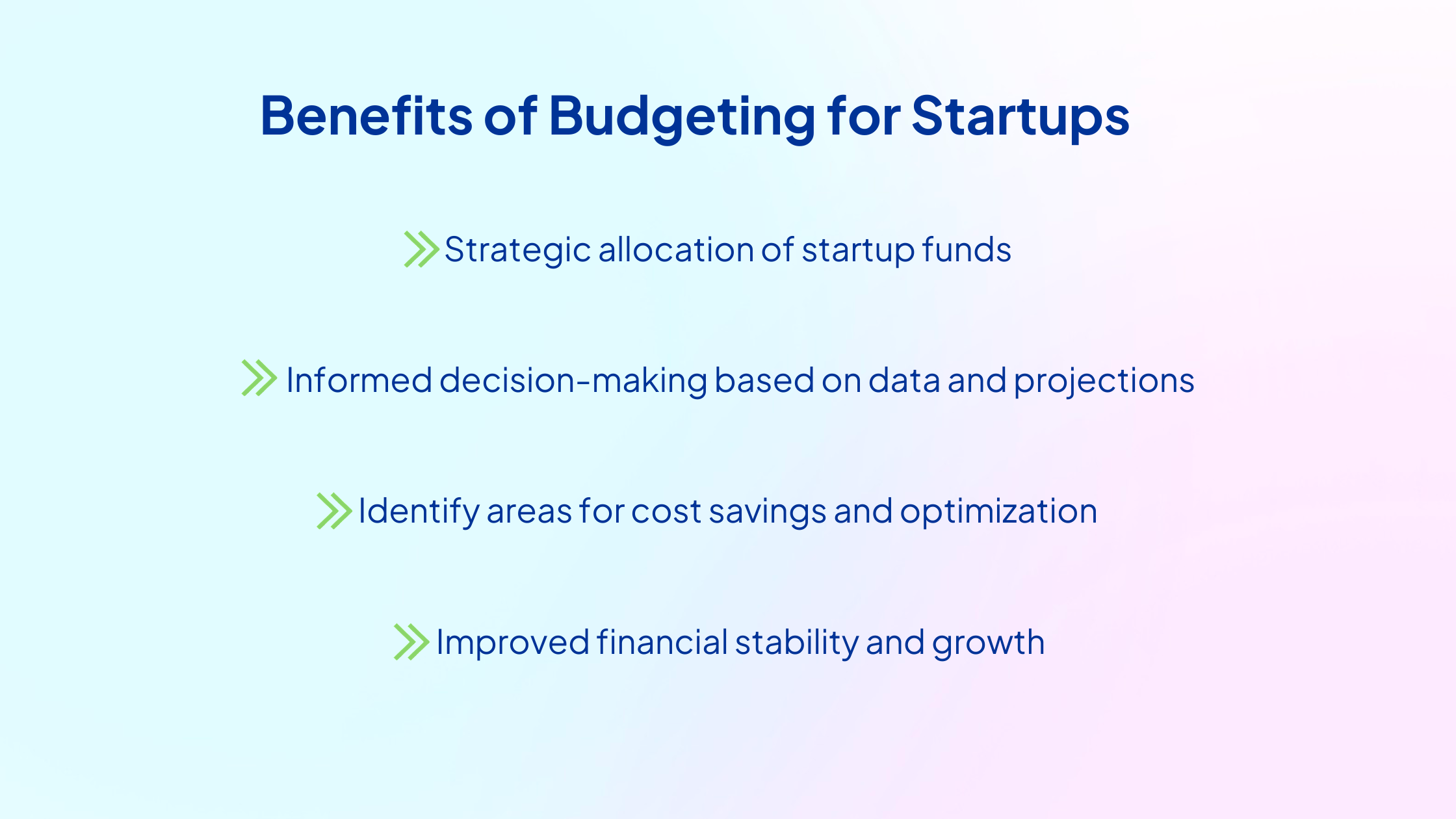 Benefits of Budgeting for Startups

Strategic allocation of startup funds

Informed decision-making based on data and projections

Identify areas for cost savings and optimization

Improved financial stability and growth